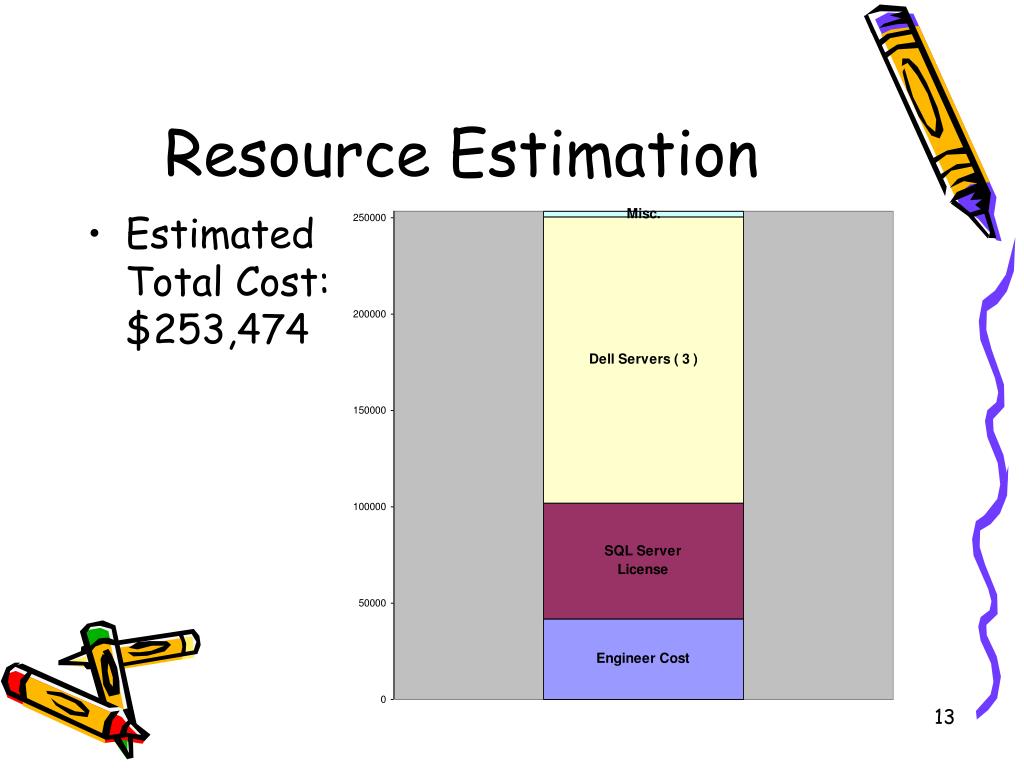 Resource Estimation

• Estimated Total Cost: $253,474

250000
200000
150000
100000
50000
0

Misc.
Dell Servers ( 3 )
SQL Server License
Engineer Cost

13